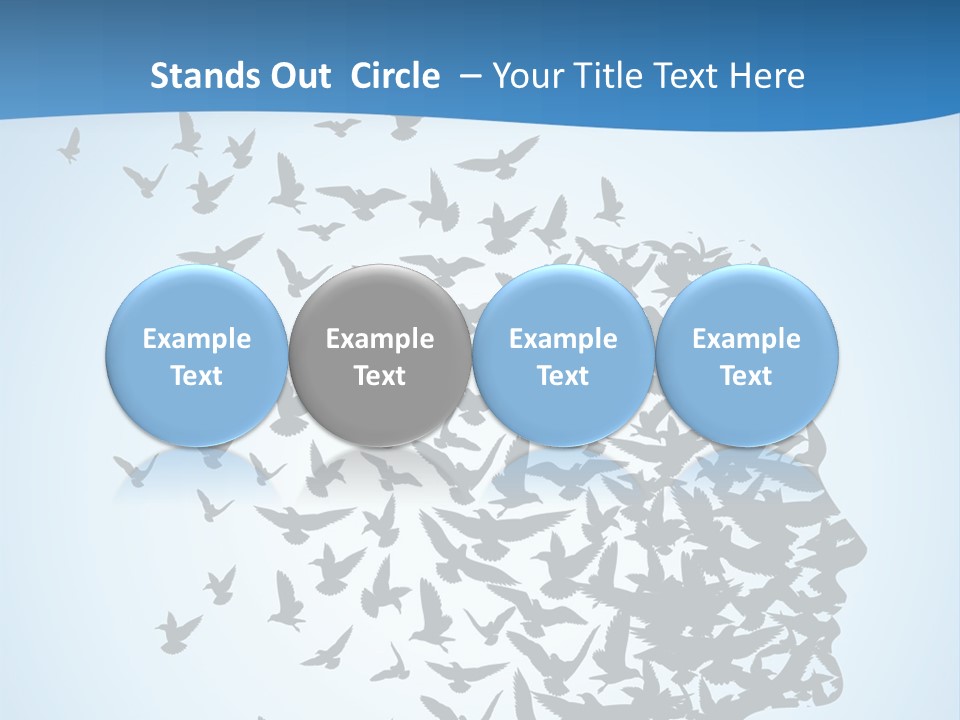 Stands Out Circle – Your Title Text Here

Example Text

Example Text

Example Text

Example Text